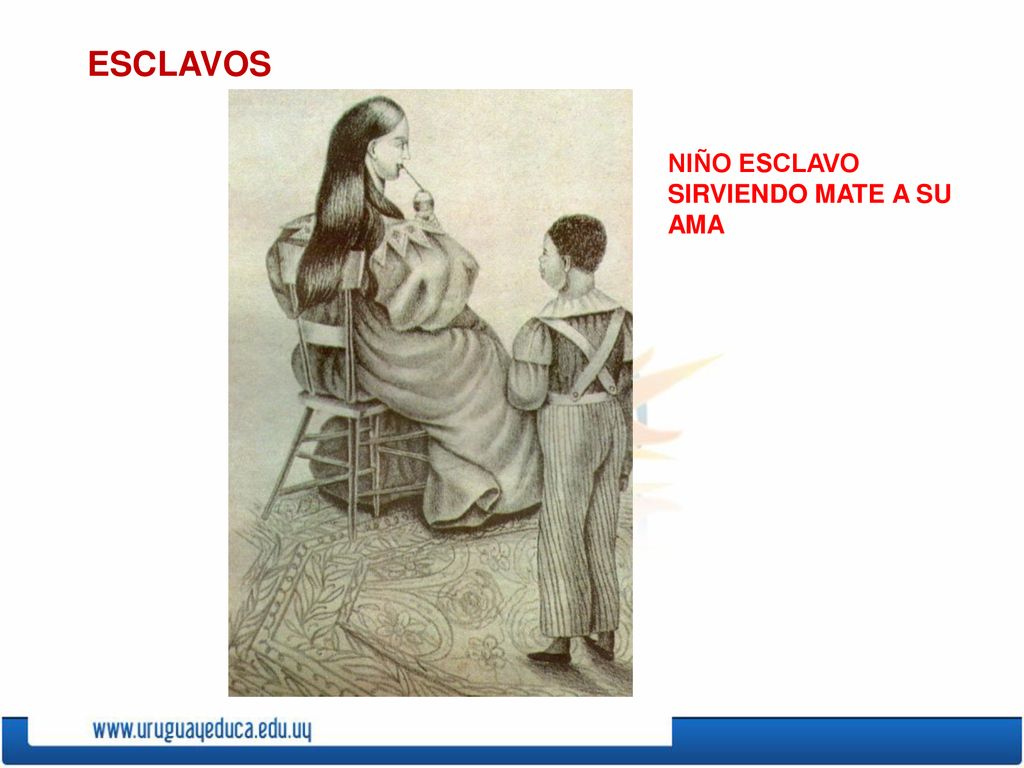 ESCLAVOS

NIÑO ESCLAVO SIRVIENDO MATE A SU AMA

www.uruguayeduca.edu.uy